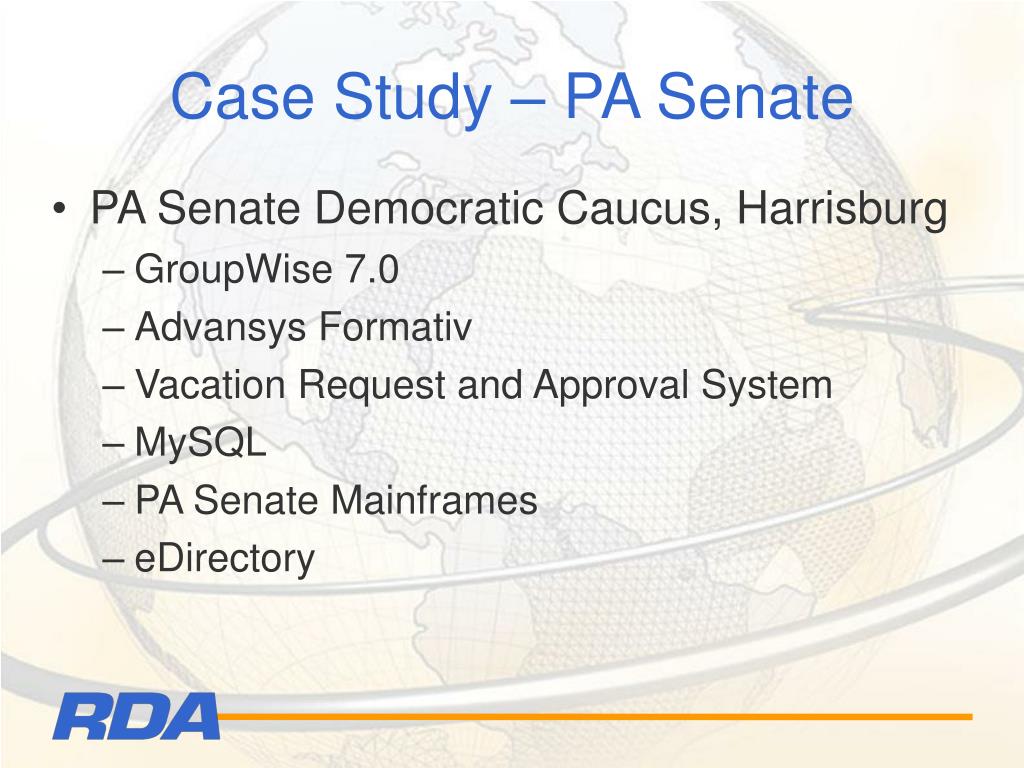 Case Study – PA Senate

• PA Senate Democratic Caucus, Harrisburg
– GroupWise 7.0
– Advansys Formativ
– Vacation Request and Approval System
– MySQL
– PA Senate Mainframes
– eDirectory

RDA